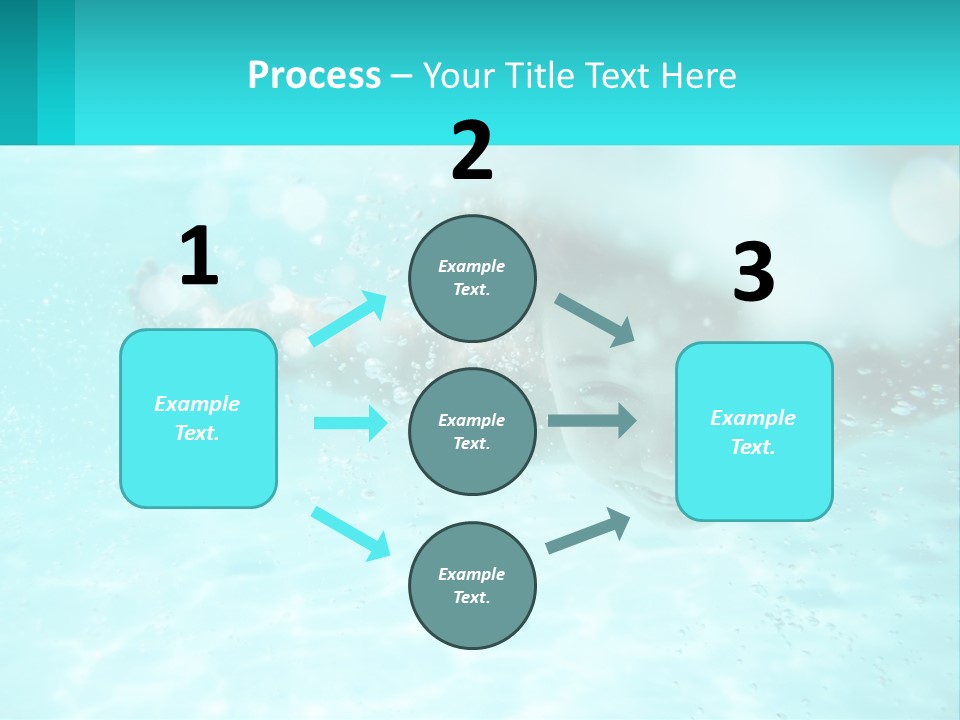 Process – Your Title Text Here

1

Example Text.

2

Example Text.

Example Text.

Example Text.

3

Example Text.